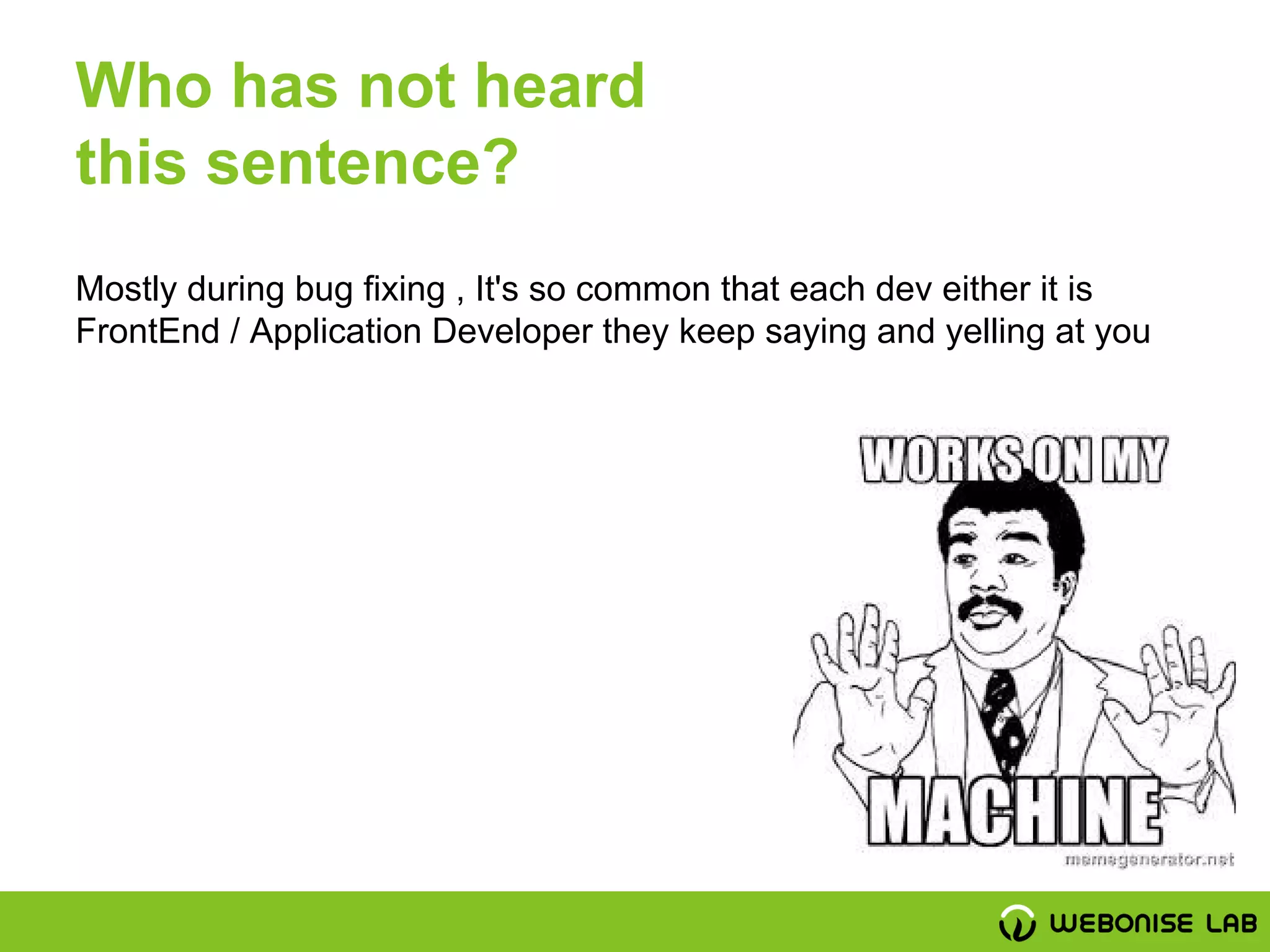 Who has not heard this sentence?

Mostly during bug fixing , It's so common that each dev either it is FrontEnd / Application Developer they keep saying and yelling at you

WORKS ON MY

MACHINE

memegenerator.net

WEBONISE LAB